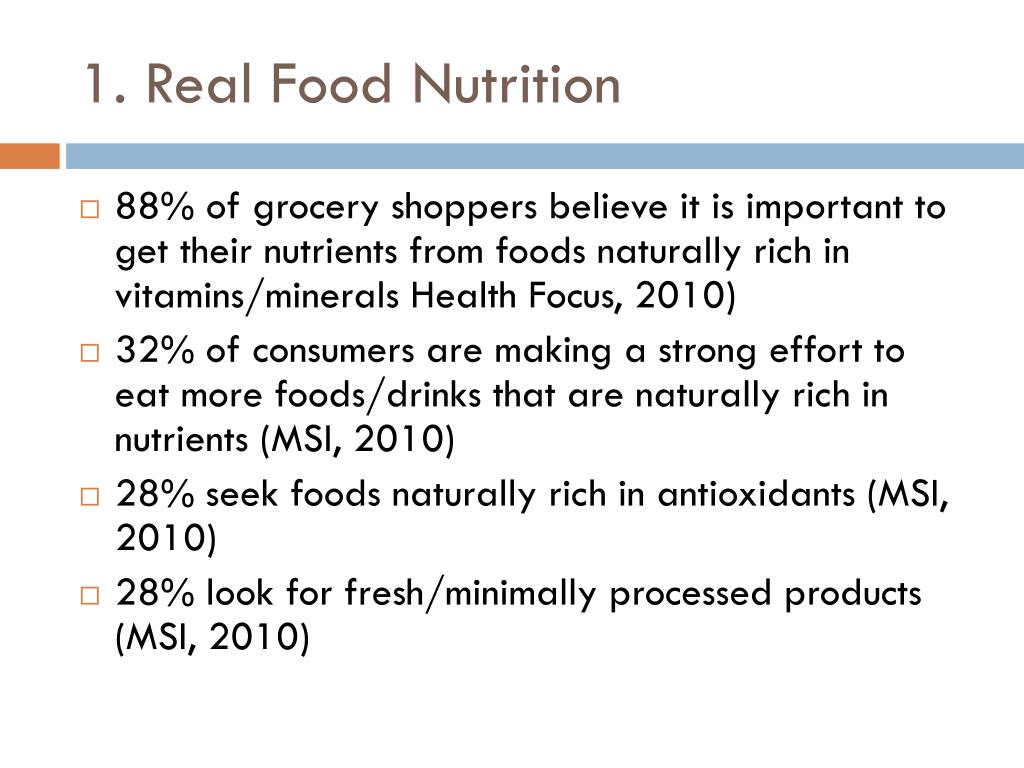 1. Real Food Nutrition

□ 88% of grocery shoppers believe it is important to get their nutrients from foods naturally rich in vitamins/minerals Health Focus, 2010)

□ 32% of consumers are making a strong effort to eat more foods/drinks that are naturally rich in nutrients (MSI, 2010)

□ 28% seek foods naturally rich in antioxidants (MSI, 2010)

□ 28% look for fresh/minimally processed products (MSI, 2010)